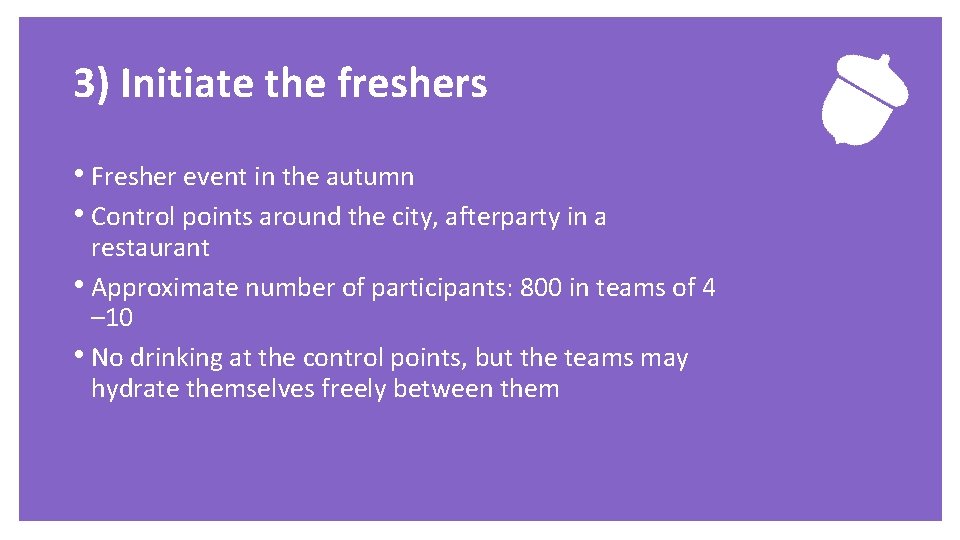 3) Initiate the freshers

• Fresher event in the autumn
• Control points around the city, afterparty in a restaurant
• Approximate number of participants: 800 in teams of 4 –10
• No drinking at the control points, but the teams may hydrate themselves freely between them